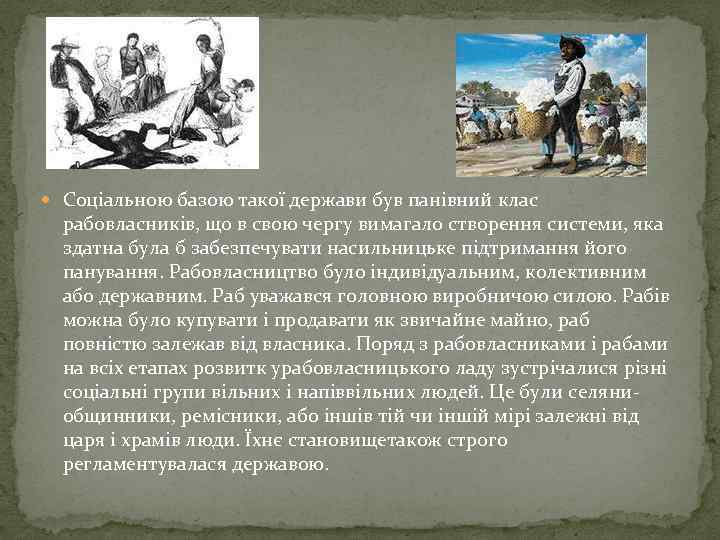 Соціальною базою такої держави був панівний клас рабовласників, що в свою чергу вимагало створення системи, яка здатна була б забезпечувати насильницьке підтримання його панування. Рабовласництво було індивідуальним, колективним або державним. Раб уважався головною виробничою силою. Рабів можна було купувати і продавати як звичайне майно, раб повністю залежав від власника. Поряд з рабовласниками і рабами на всіх етапах розвитк урабовласницького ладу зустрічалися різні соціальні групи вільних і напіввільних людей. Це були селяни-общинники, ремісники, або іншів тій чи іншій мірі залежні від царя і храмів люди. Їхнє становищетакож строго регламентувалася державою.